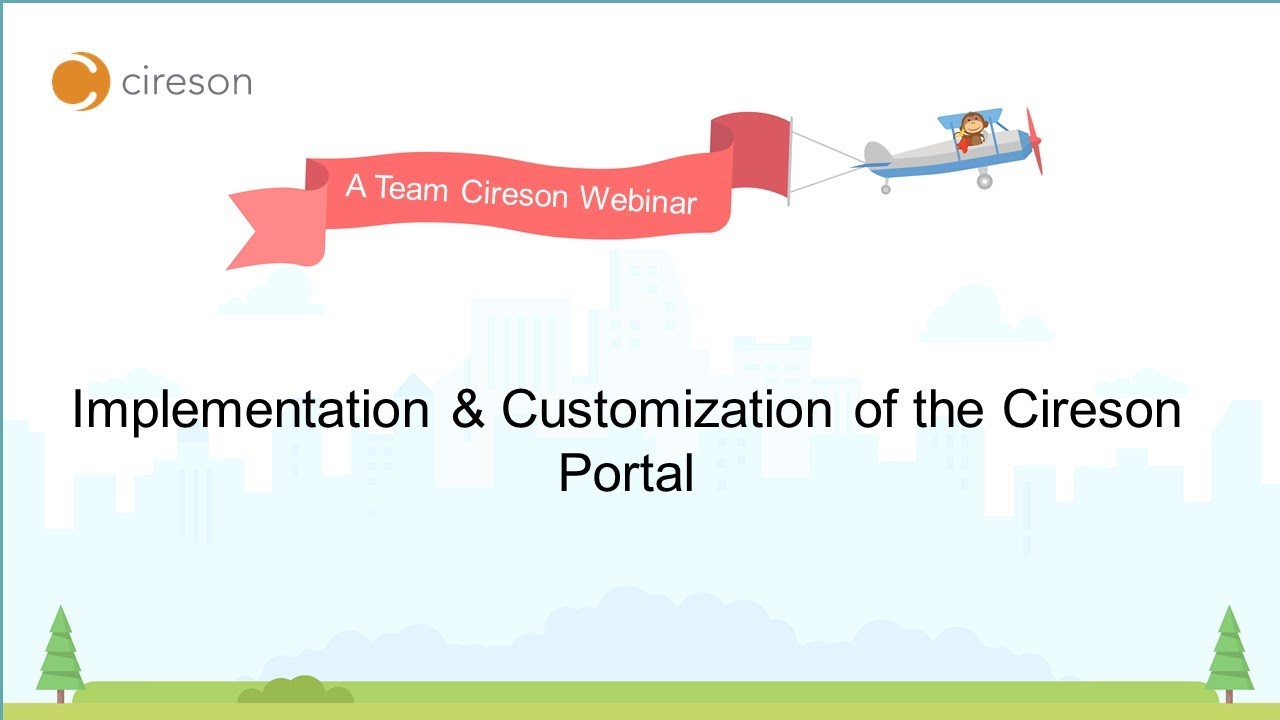 cireson

A Team Cireson Webinar

Implementation & Customization of the Cireson Portal